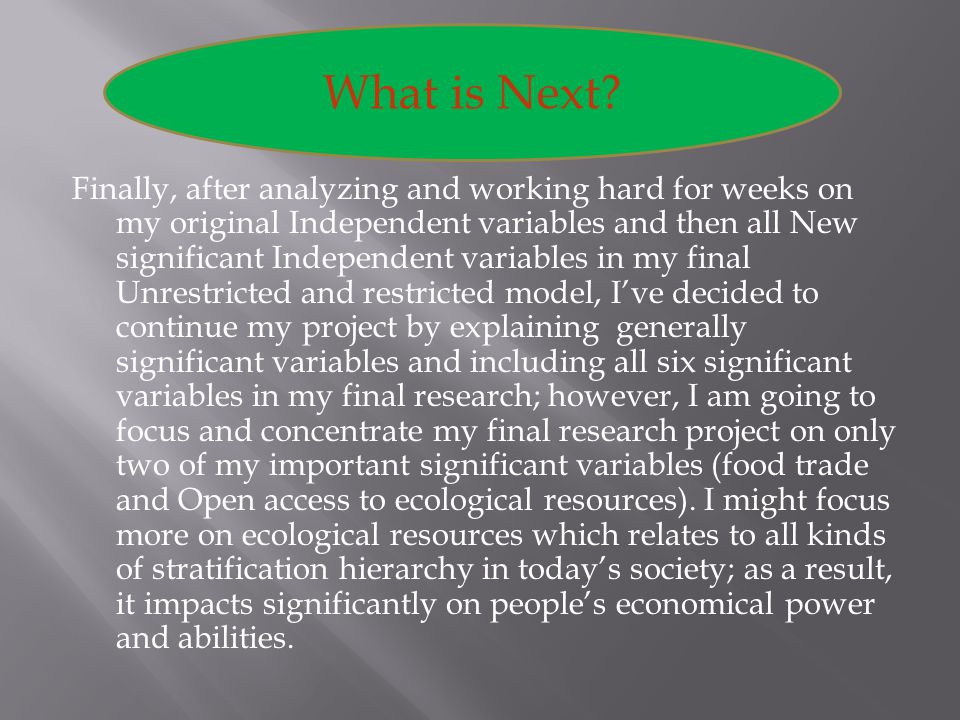 What is Next?

Finally, after analyzing and working hard for weeks on my original Independent variables and then all New significant Independent variables in my final Unrestricted and restricted model, I've decided to continue my project by explaining  generally significant variables and including all six significant variables in my final research; however, I am going to focus and concentrate my final research project on only two of my important significant variables (food trade and Open access to ecological resources). I might focus more on ecological resources which relates to all kinds of stratification hierarchy in today's society; as a result, it impacts significantly on people's economical power and abilities.